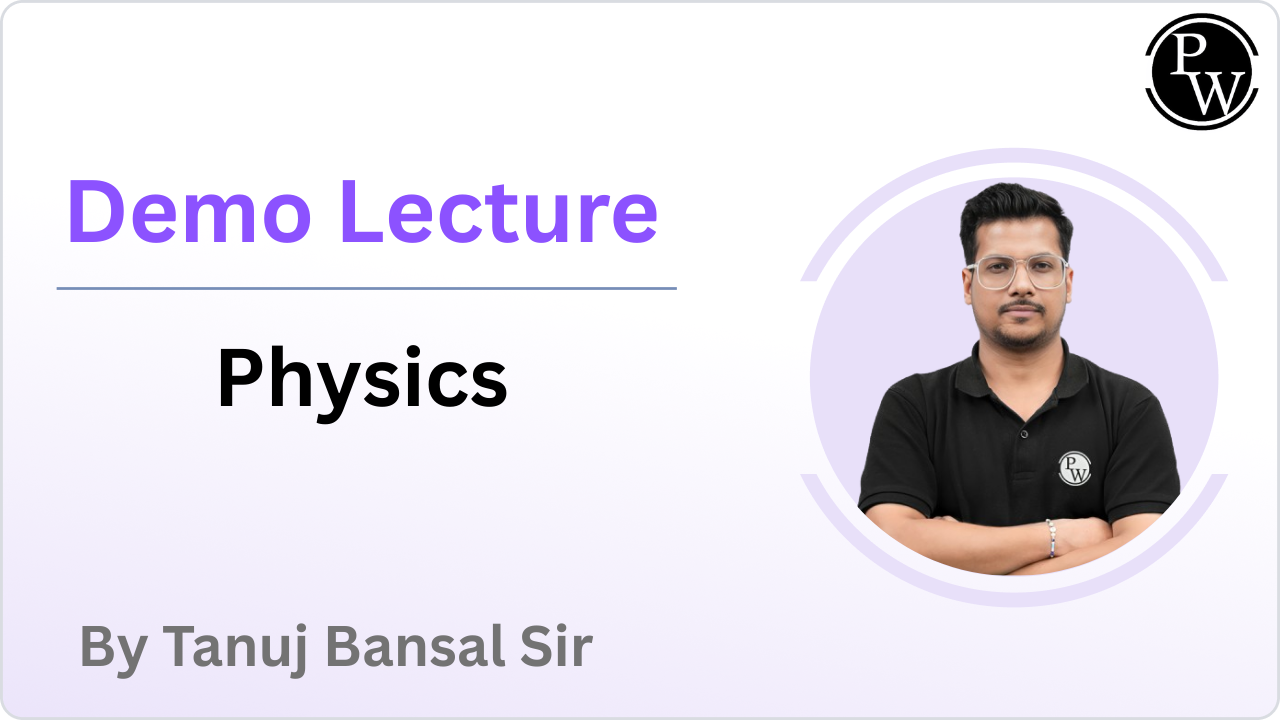 PW

Demo Lecture

Physics

PW

By Tanuj Bansal Sir